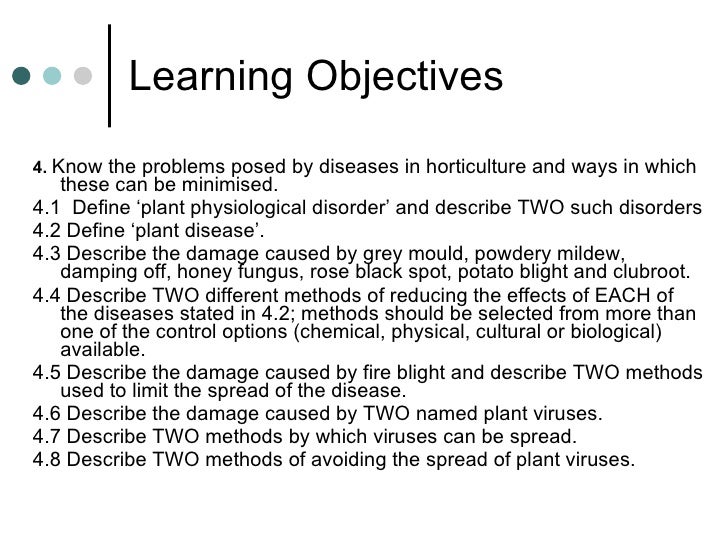 Learning Objectives

4. Know the problems posed by diseases in horticulture and ways in which these can be minimised.

4.1 Define ‘plant physiological disorder’ and describe TWO such disorders

4.2 Define ‘plant disease’.

4.3 Describe the damage caused by grey mould, powdery mildew, damping off, honey fungus, rose black spot, potato blight and clubroot.

4.4 Describe TWO different methods of reducing the effects of EACH of the diseases stated in 4.2; methods should be selected from more than one of the control options (chemical, physical, cultural or biological) available.

4.5 Describe the damage caused by fire blight and describe TWO methods used to limit the spread of the disease.

4.6 Describe the damage caused by TWO named plant viruses.

4.7 Describe TWO methods by which viruses can be spread.

4.8 Describe TWO methods of avoiding the spread of plant viruses.